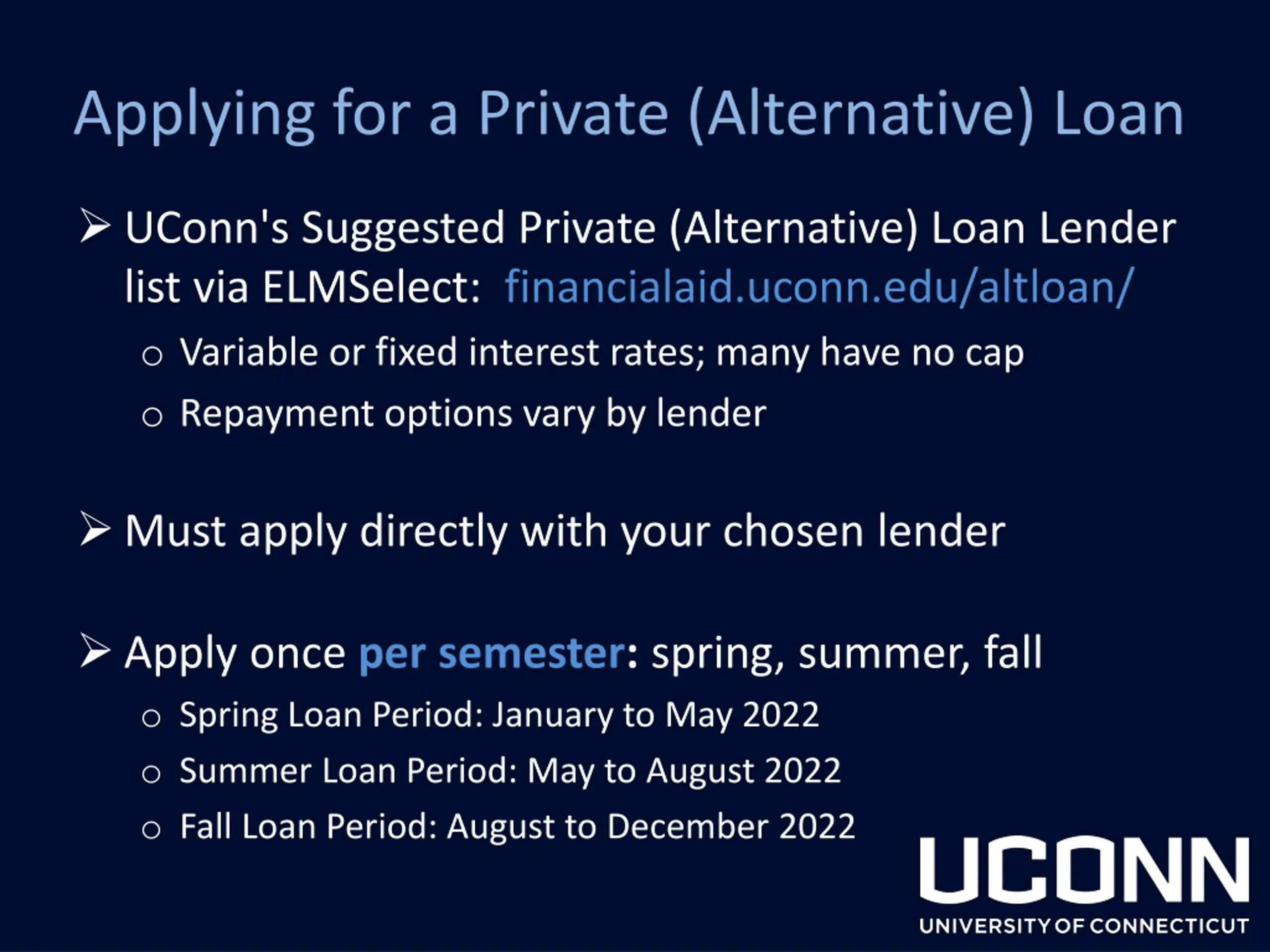 Applying for a Private (Alternative) Loan

➢ UConn's Suggested Private (Alternative) Loan Lender list via ELMSelect: financialaid.uconn.edu/altloan/

o Variable or fixed interest rates; many have no cap

o Repayment options vary by lender

➢ Must apply directly with your chosen lender

➢ Apply once per semester: spring, summer, fall

o Spring Loan Period: January to May 2022

o Summer Loan Period: May to August 2022

o Fall Loan Period: August to December 2022

UCONN
UNIVERSITY OF CONNECTICUT